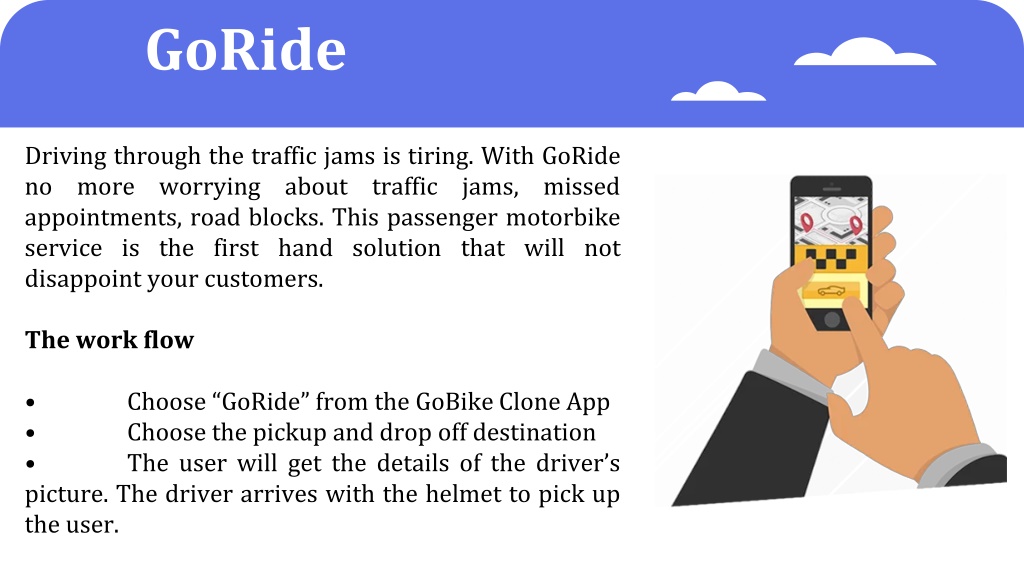 GoRide

Driving through the traffic jams is tiring. With GoRide no more worrying about traffic jams, missed appointments, road blocks. This passenger motorbike service is the first hand solution that will not disappoint your customers.

The work flow

• Choose “GoRide” from the GoBike Clone App
• Choose the pickup and drop off destination
• The user will get the details of the driver’s picture. The driver arrives with the helmet to pick up the user.